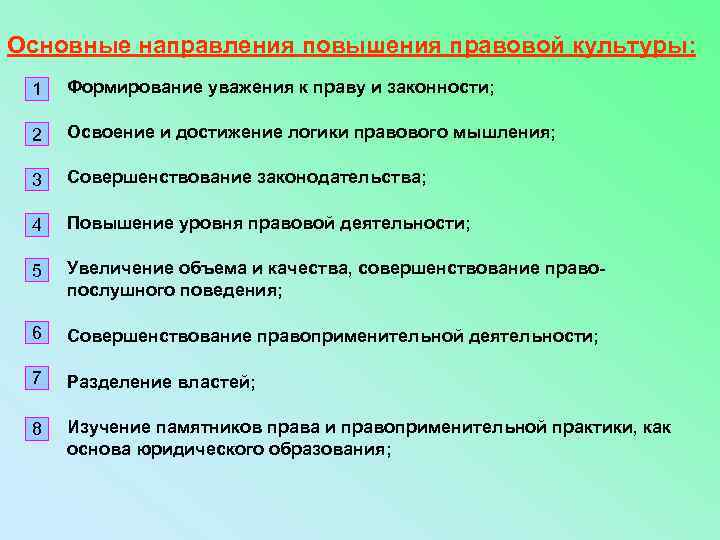 Основные направления повышения правовой культуры:

1 Формирование уважения к праву и законности;

2 Освоение и достижение логики правового мышления;

3 Совершенствование законодательства;

4 Повышение уровня правовой деятельности;

5 Увеличение объема и качества, совершенствование правопослушного поведения;

6 Совершенствование правоприменительной деятельности;

7 Разделение властей;

8 Изучение памятников права и правоприменительной практики, как основа юридического образования;